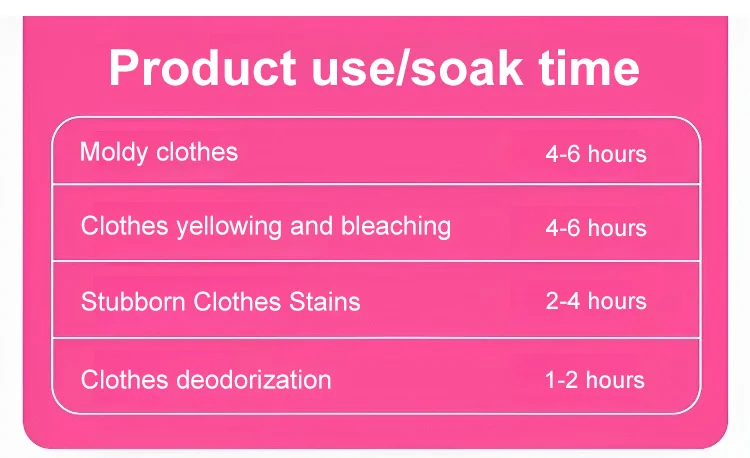 Product use/soak time

| | |
|---|---|
| Moldy clothes | 4-6 hours |
| Clothes yellowing and bleaching | 4-6 hours |
| Stubborn Clothes Stains | 2-4 hours |
| Clothes deodorization | 1-2 hours |